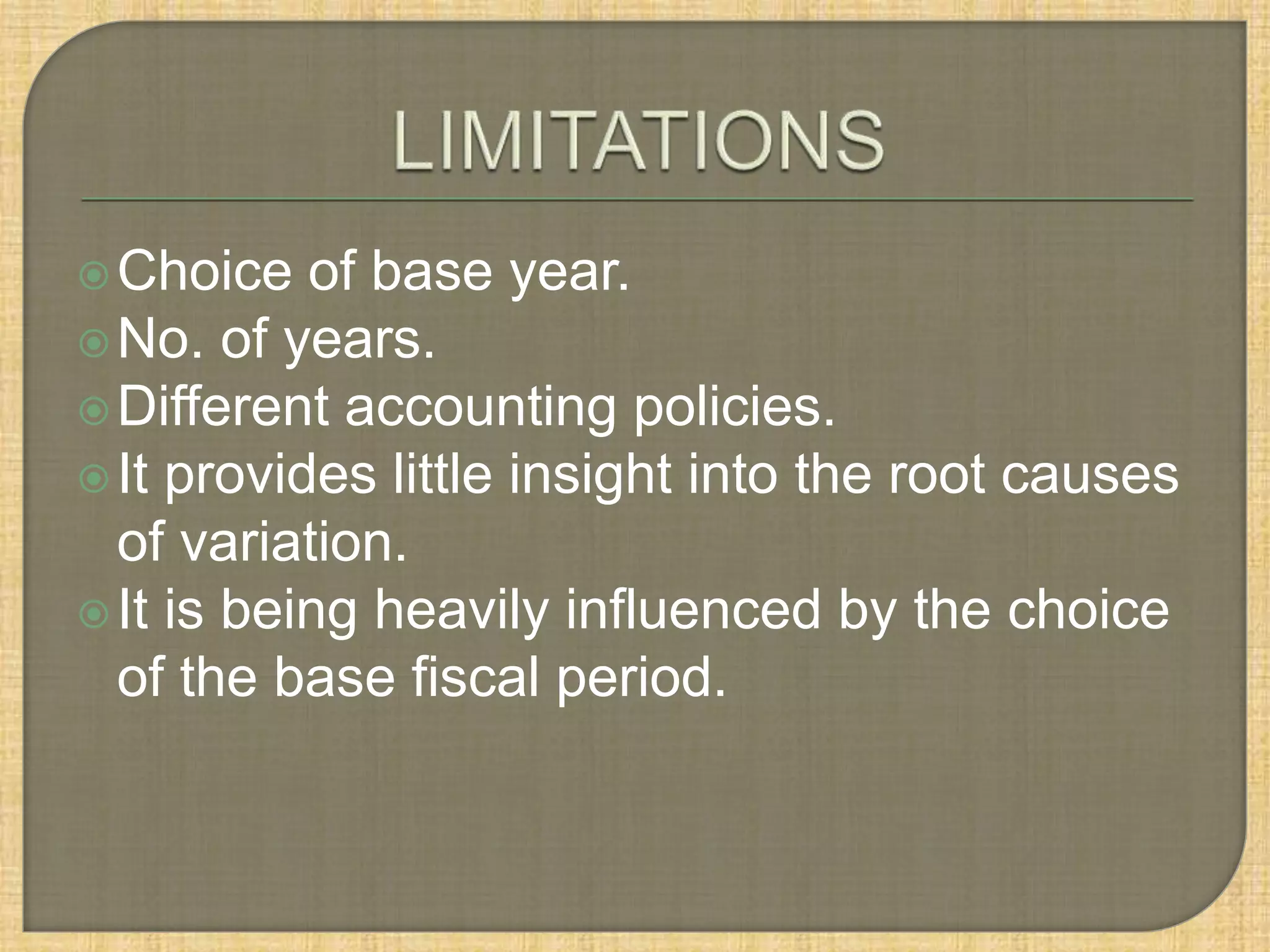 LIMITATIONS

Choice of base year.
No. of years.
Different accounting policies.
It provides little insight into the root causes of variation.
It is being heavily influenced by the choice of the base fiscal period.